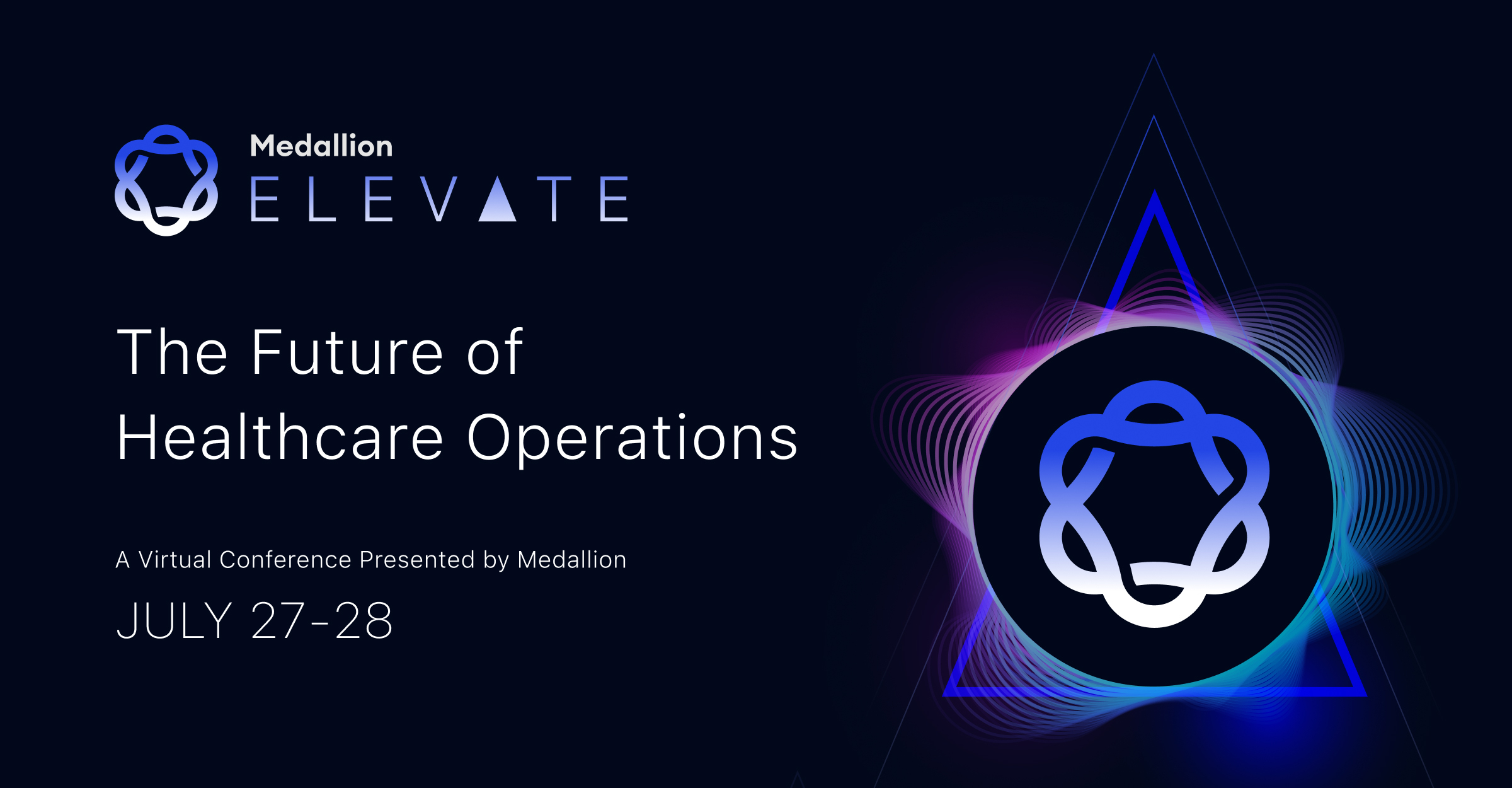 Medallion
ELEVATE

The Future of Healthcare Operations

A Virtual Conference Presented by Medallion

JULY 27-28